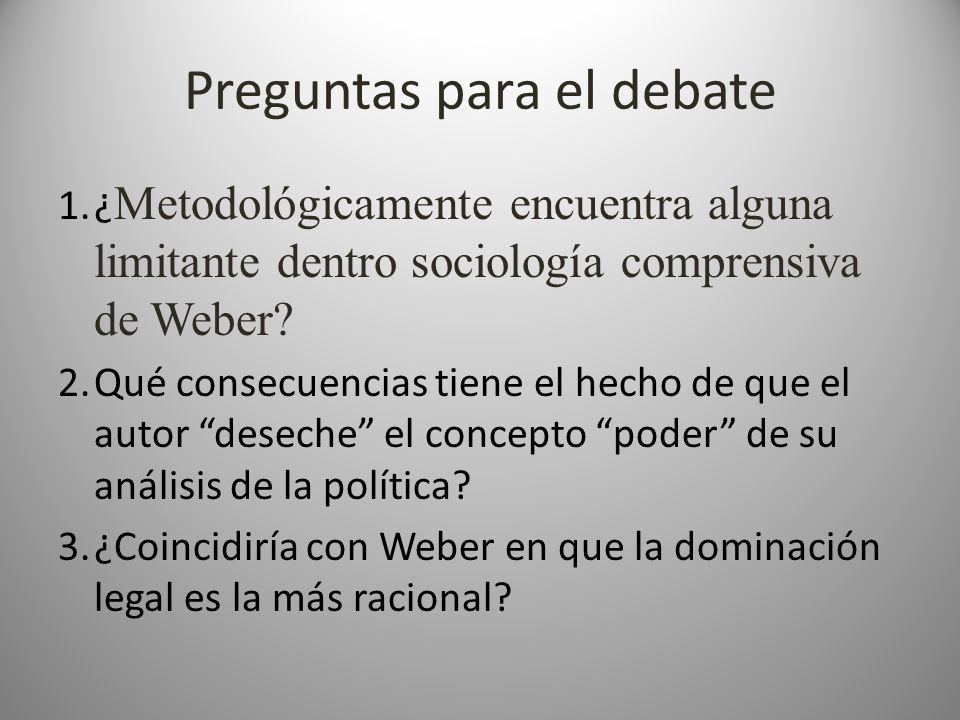 Preguntas para el debate

1. ¿Metodológicamente encuentra alguna limitante dentro sociología comprensiva de Weber?

2. Qué consecuencias tiene el hecho de que el autor “deseche” el concepto “poder” de su análisis de la política?

3. ¿Coincidiría con Weber en que la dominación legal es la más racional?